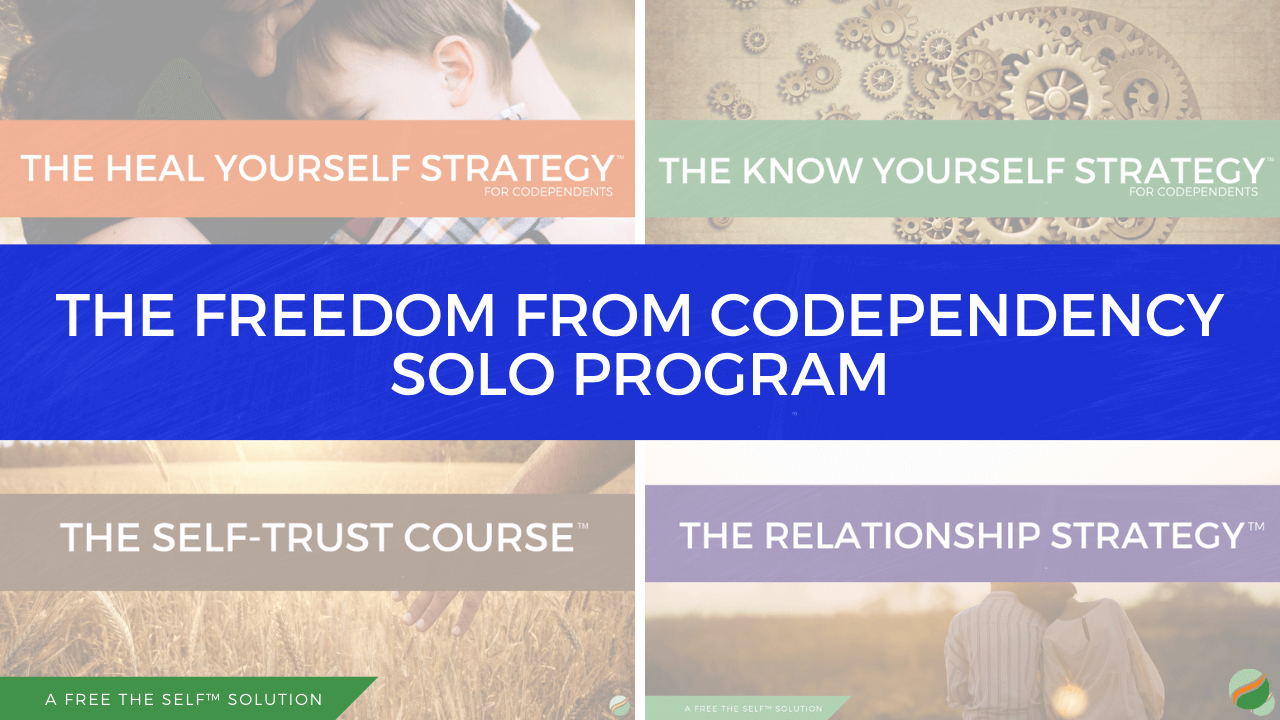 THE HEAL YOURSELF STRATEGY™
FOR CODEPENDENTS

THE KNOW YOURSELF STRATEGY™
FOR CODEPENDENTS

THE FREEDOM FROM CODEPENDENCY SOLO PROGRAM

THE SELF-TRUST COURSE™

THE RELATIONSHIP STRATEGY™

A FREE THE SELF™ SOLUTION

A FREE THE SELF™ SOLUTION